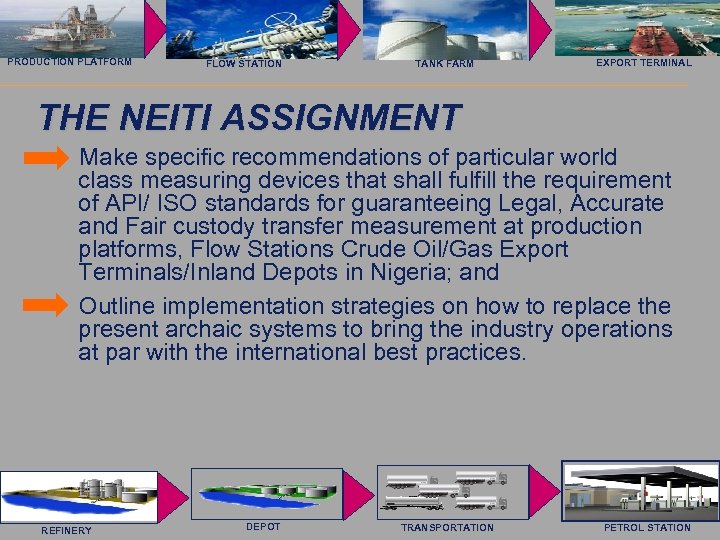 PRODUCTION PLATFORM

FLOW STATION

TANK FARM

EXPORT TERMINAL

THE NEITI ASSIGNMENT

Make specific recommendations of particular world class measuring devices that shall fulfill the requirement of API/ ISO standards for guaranteeing Legal, Accurate and Fair custody transfer measurement at production platforms, Flow Stations Crude Oil/Gas Export Terminals/Inland Depots in Nigeria; and

Outline implementation strategies on how to replace the present archaic systems to bring the industry operations at par with the international best practices.

REFINERY

DEPOT

TRANSPORTATION

PETROL STATION